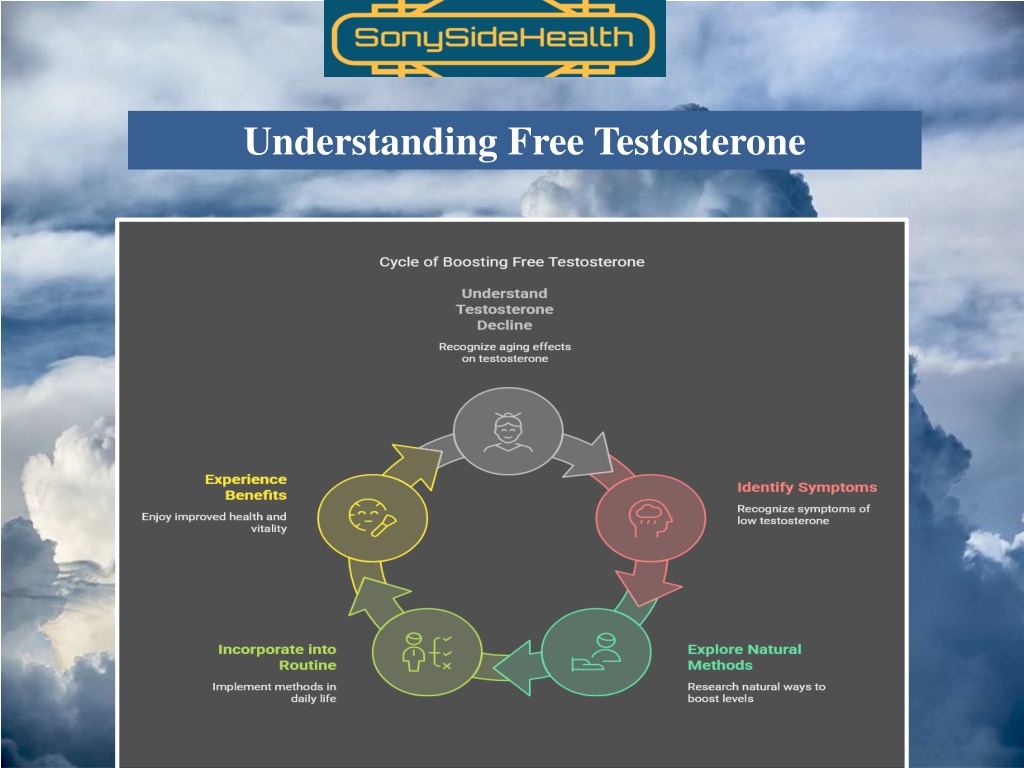 SonySideHealth

Understanding Free Testosterone

Cycle of Boosting Free Testosterone

Understand Testosterone Decline

Recognize aging effects on testosterone

Identify Symptoms

Recognize symptoms of low testosterone

Explore Natural Methods

Research natural ways to boost levels

Incorporate into Routine

Implement methods in daily life

Experience Benefits

Enjoy improved health and vitality